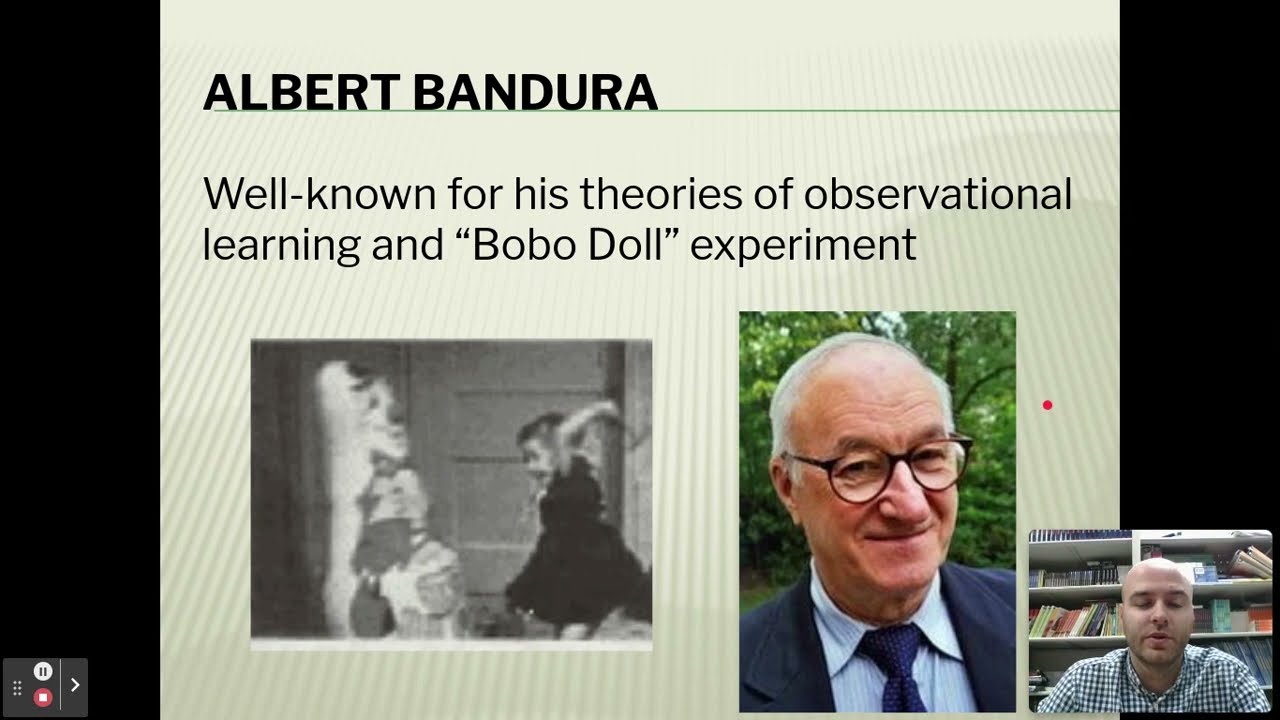 ALBERT BANDURA

Well-known for his theories of observational learning and “Bobo Doll” experiment